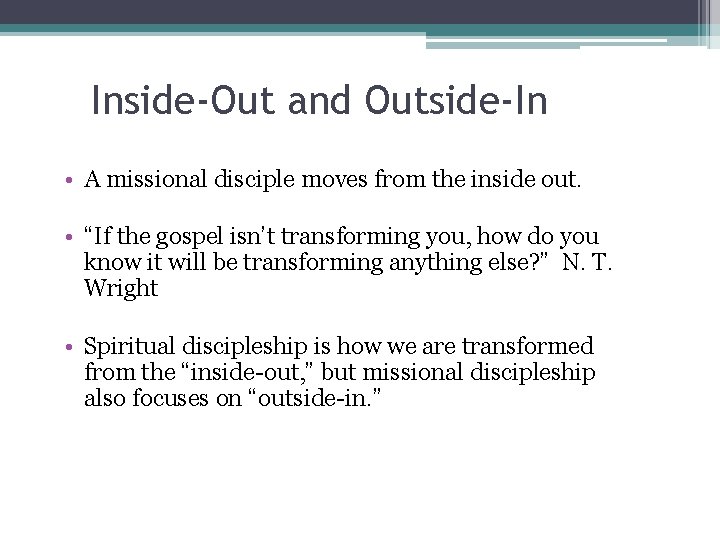 Inside-Out and Outside-In

• A missional disciple moves from the inside out.

• “If the gospel isn’t transforming you, how do you know it will be transforming anything else?” N. T. Wright

• Spiritual discipleship is how we are transformed from the “inside-out,” but missional discipleship also focuses on “outside-in.”